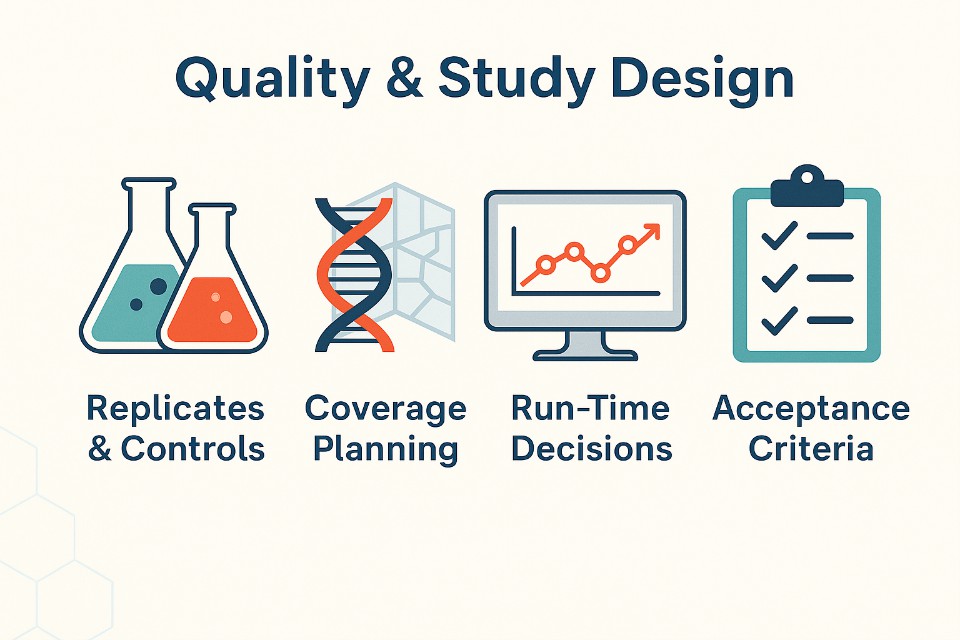 Quality & Study Design

Replicates & Controls

Coverage Planning

Run-Time Decisions

Acceptance Criteria